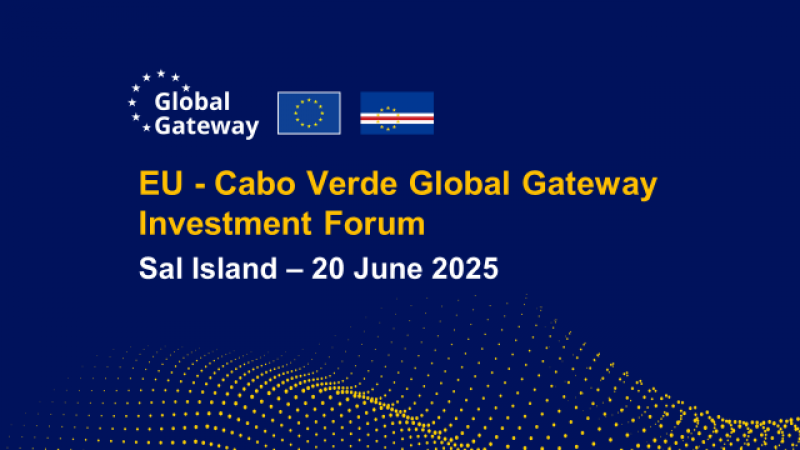 Global Gateway

EU - Cabo Verde Global Gateway Investment Forum

Sal Island – 20 June 2025